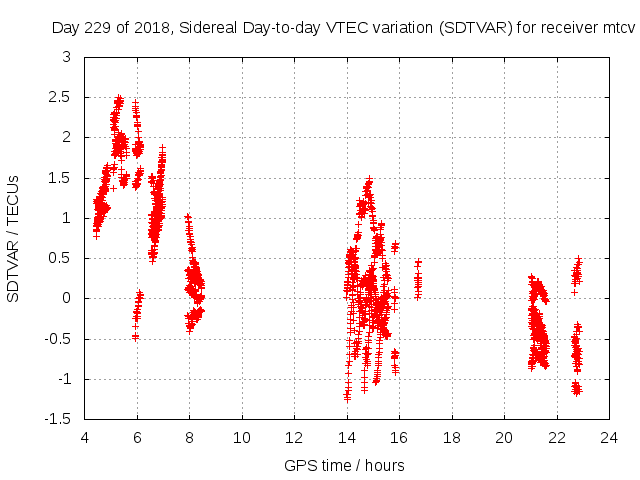 Day 229 of 2018, Sidereal Day-to-day VTEC variation (SDTVAR) for receiver mtcv

SDTVAR / TECUs

3
2.5
2
1.5
1
0.5
0
-0.5
-1
-1.5

4 6 8 10 12 14 16 18 20 22 24

GPS time / hours